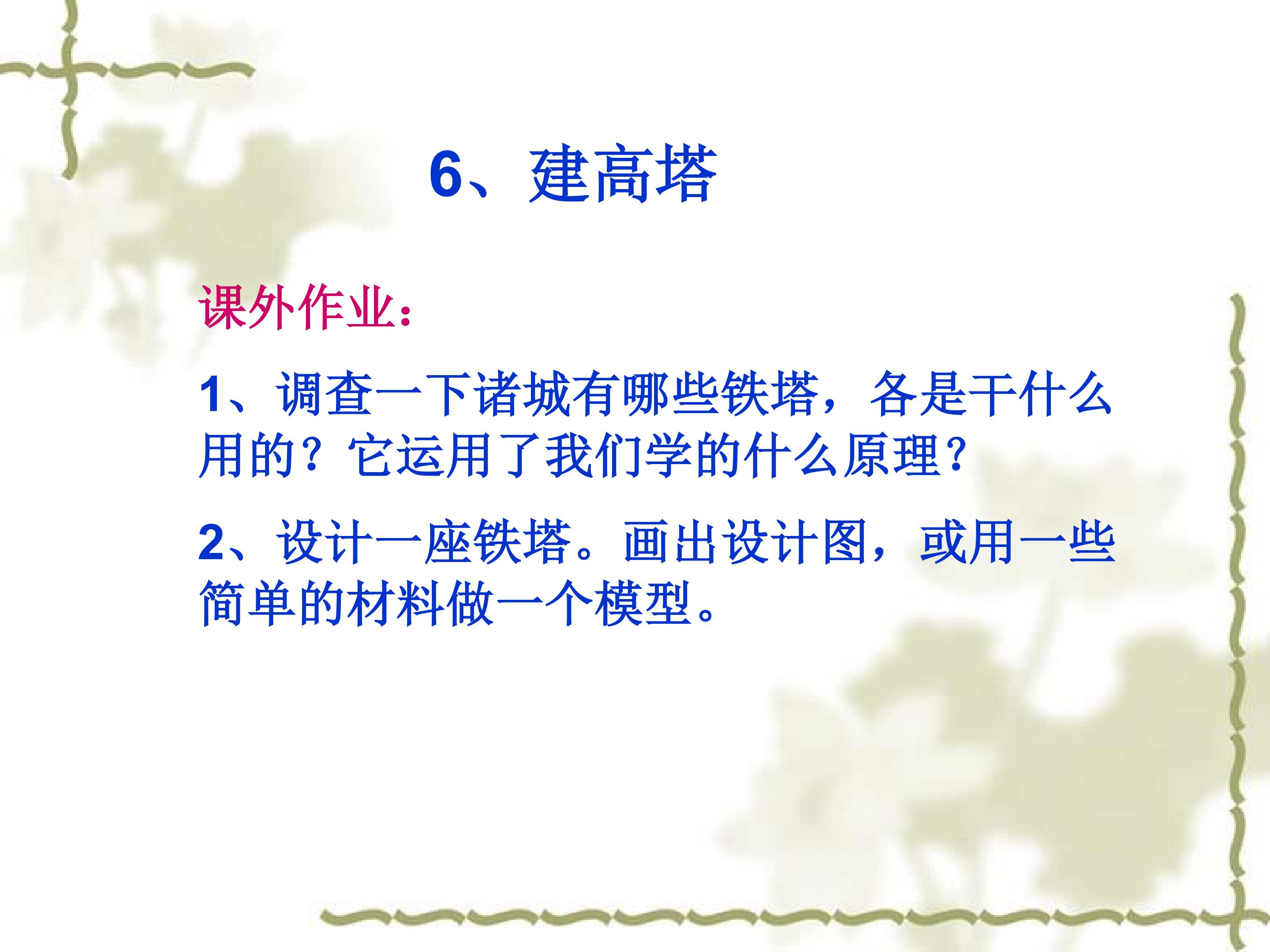 6、建高塔

课外作业：

1、调查一下诸城有哪些铁塔，各是干什么用的？它运用了我们学的什么原理？

2、设计一座铁塔。画出设计图，或用一些简单的材料做一个模型。